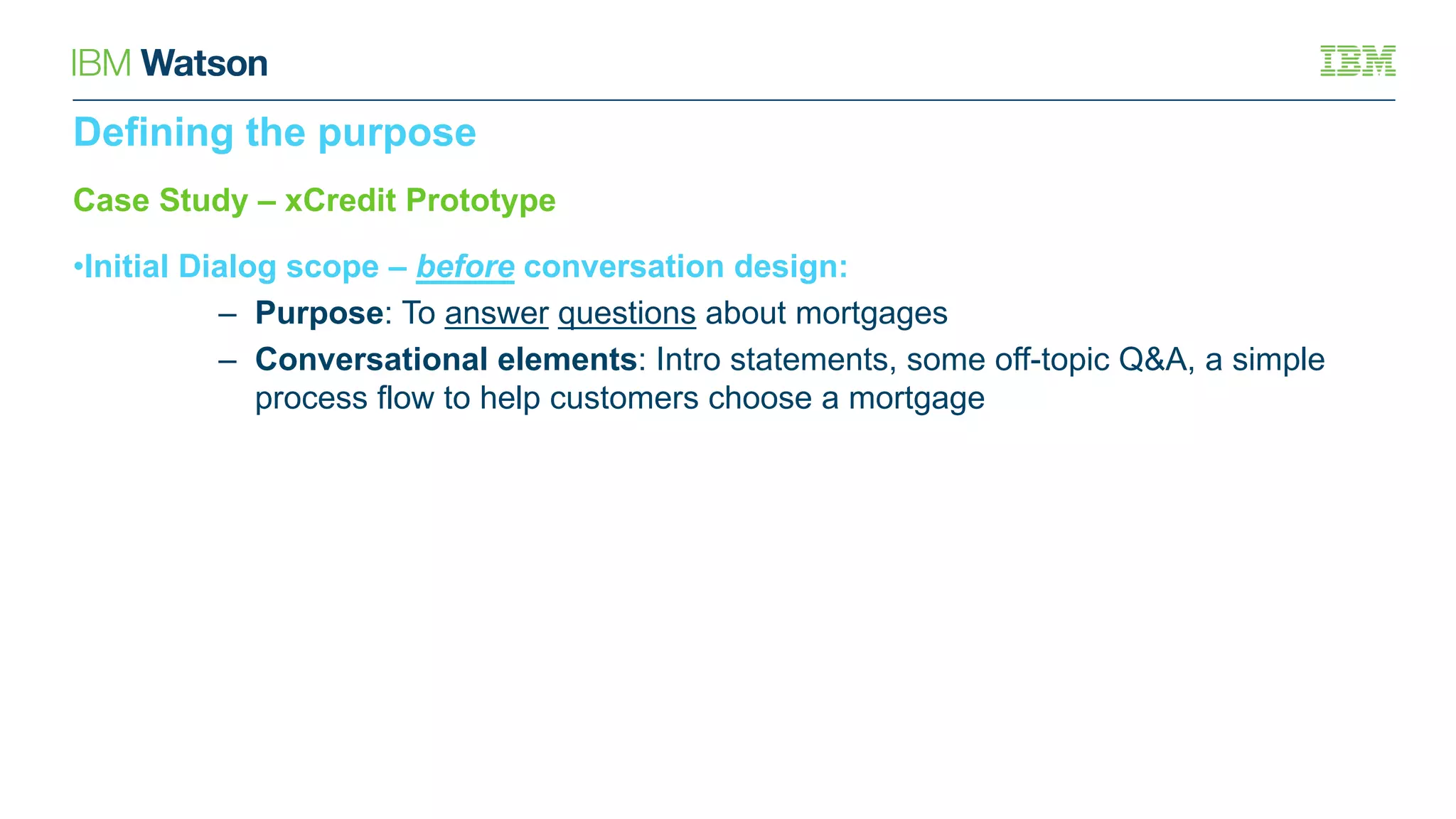 IBM Watson

IBM

Defining the purpose

Case Study – xCredit Prototype

•Initial Dialog scope – before conversation design:

– Purpose: To answer questions about mortgages

– Conversational elements: Intro statements, some off-topic Q&A, a simple process flow to help customers choose a mortgage